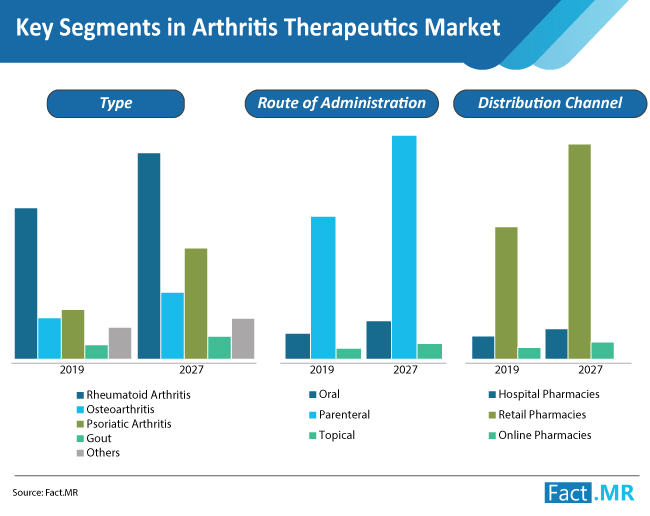 Key Segments in Arthritis Therapeutics Market

Type

2019 2027

Rheumatoid Arthritis
Osteoarthritis
Psoriatic Arthritis
Gout
Others

Route of Administration

2019 2027

Oral
Parenteral
Topical

Distribution Channel

2019 2027

Hospital Pharmacies
Retail Pharmacies
Online Pharmacies

Source: Fact.MR

Fact.MR